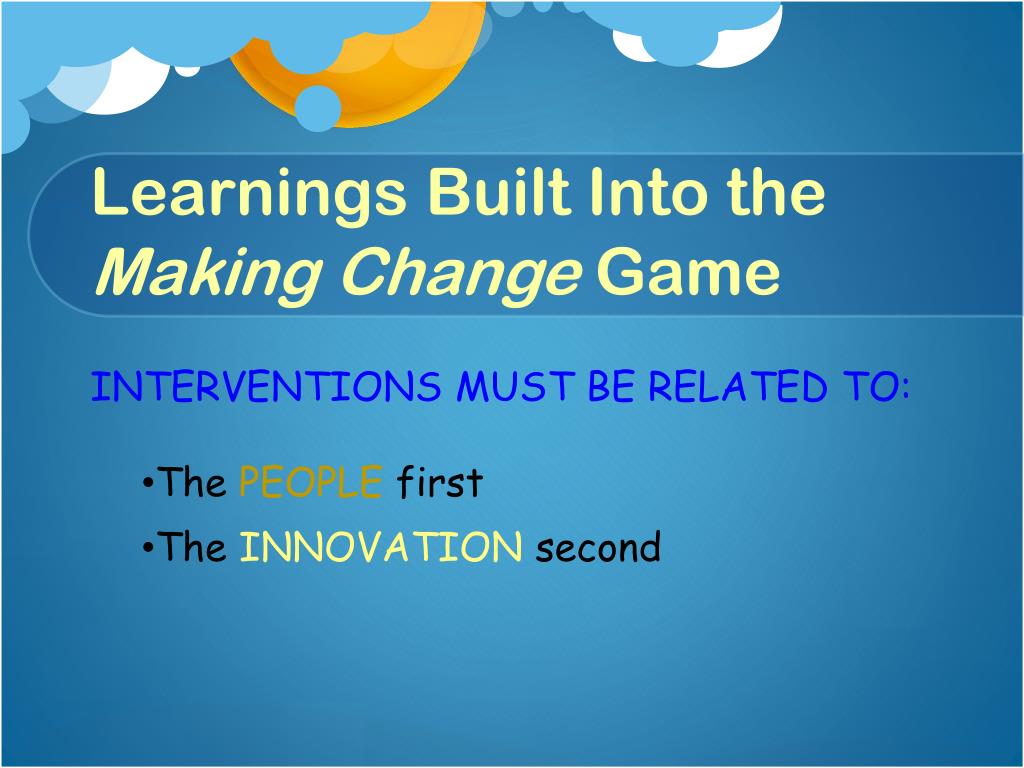 Learnings Built Into the Making Change Game

INTERVENTIONS MUST BE RELATED TO:

•The PEOPLE first

•The INNOVATION second